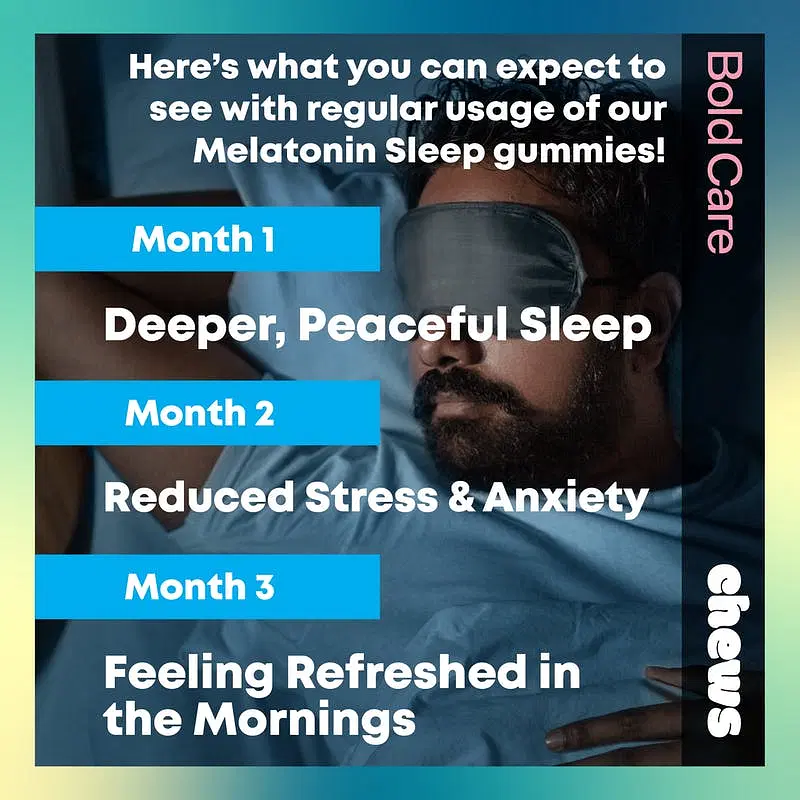 Here's what you can expect to see with regular usage of our Melatonin Sleep gummies!

Month 1

Deeper, Peaceful Sleep

Month 2

Reduced Stress & Anxiety

Month 3

Feeling Refreshed in the Mornings

BoldCare

chews